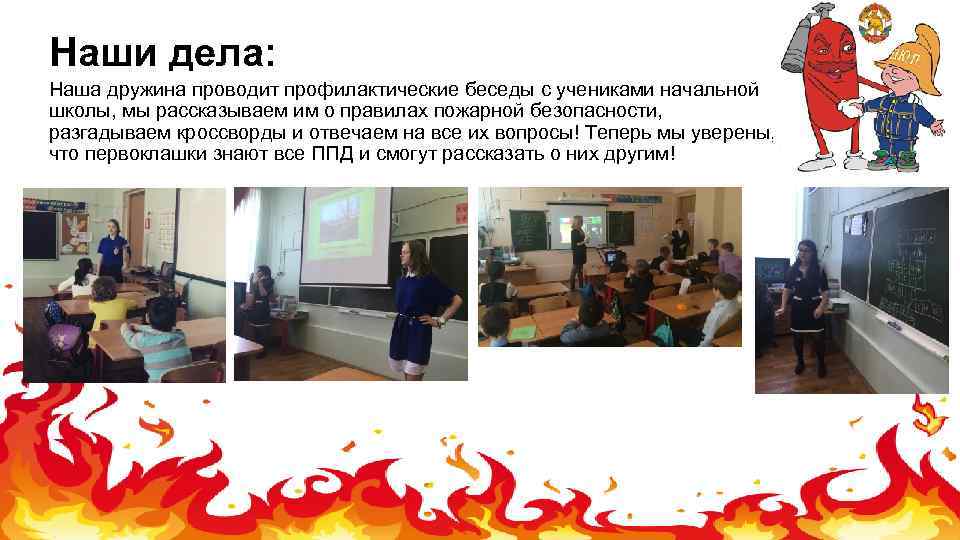 Наши дела:

Наша дружина проводит профилактические беседы с учениками начальной школы, мы рассказываем им о правилах пожарной безопасности, разгадываем кроссворды и отвечаем на все их вопросы! Теперь мы уверены, что первоклашки знают все ППД и смогут рассказать о них другим!

ДЮП